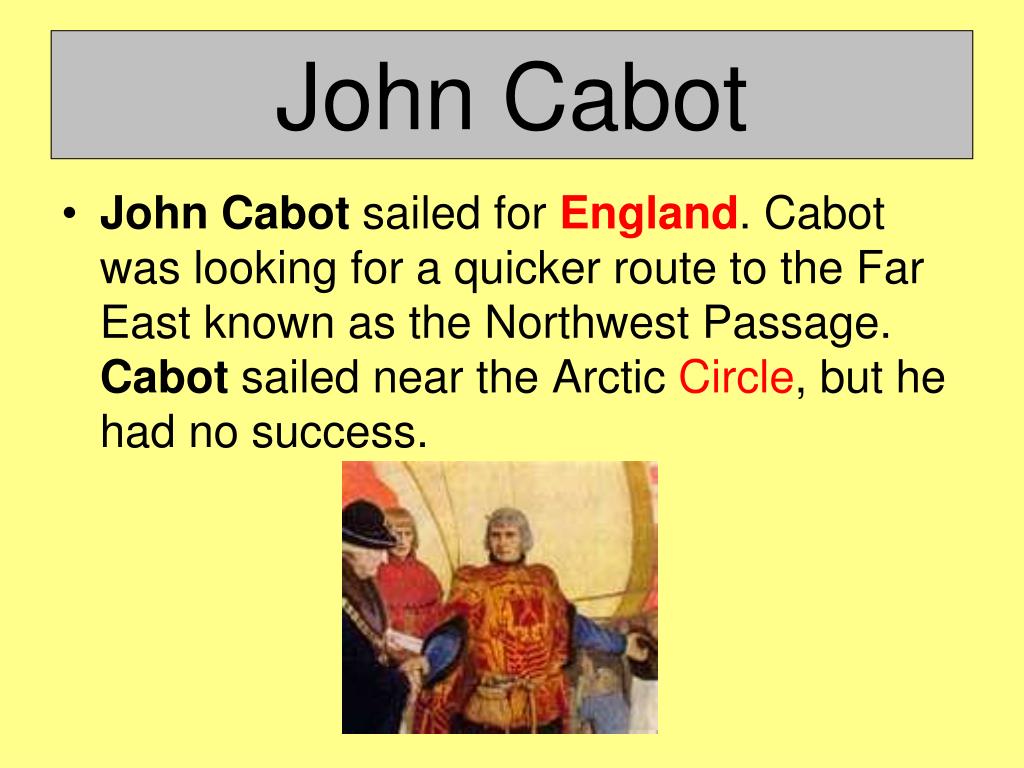 John Cabot

• John Cabot sailed for England. Cabot was looking for a quicker route to the Far East known as the Northwest Passage. Cabot sailed near the Arctic Circle, but he had no success.